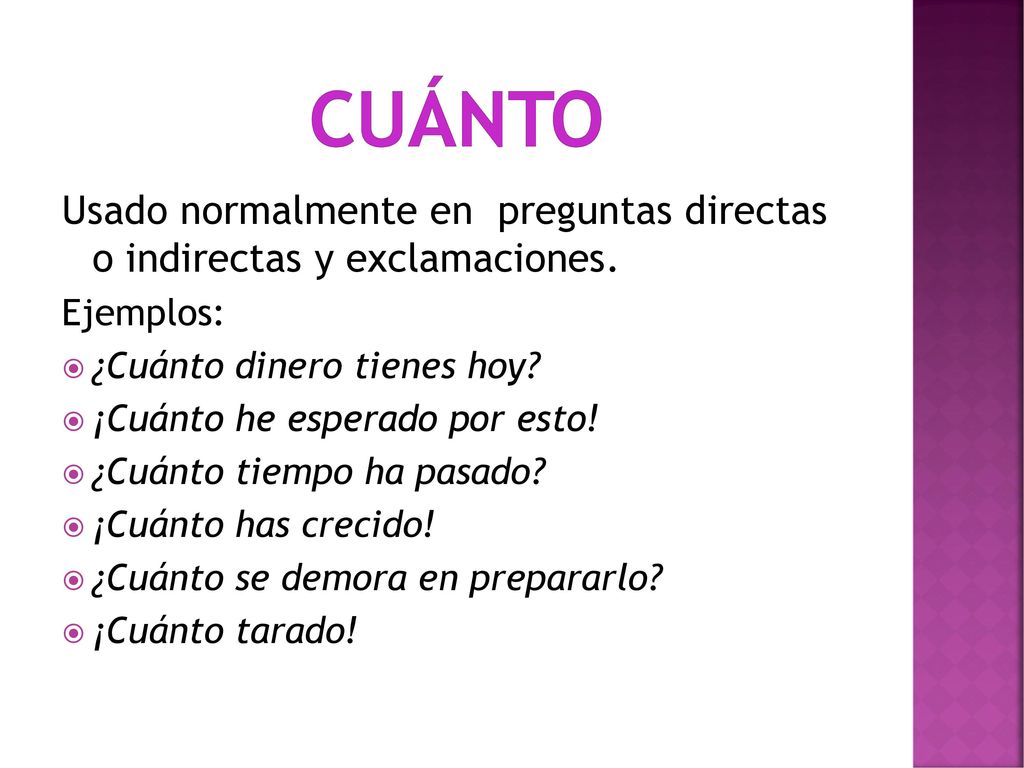 CUÁNTO

Usado normalmente en preguntas directas o indirectas y exclamaciones.

Ejemplos:

¿Cuánto dinero tienes hoy?

¡Cuánto he esperado por esto!

¿Cuánto tiempo ha pasado?

¡Cuánto has crecido!

¿Cuánto se demora en prepararlo?

¡Cuánto tarado!